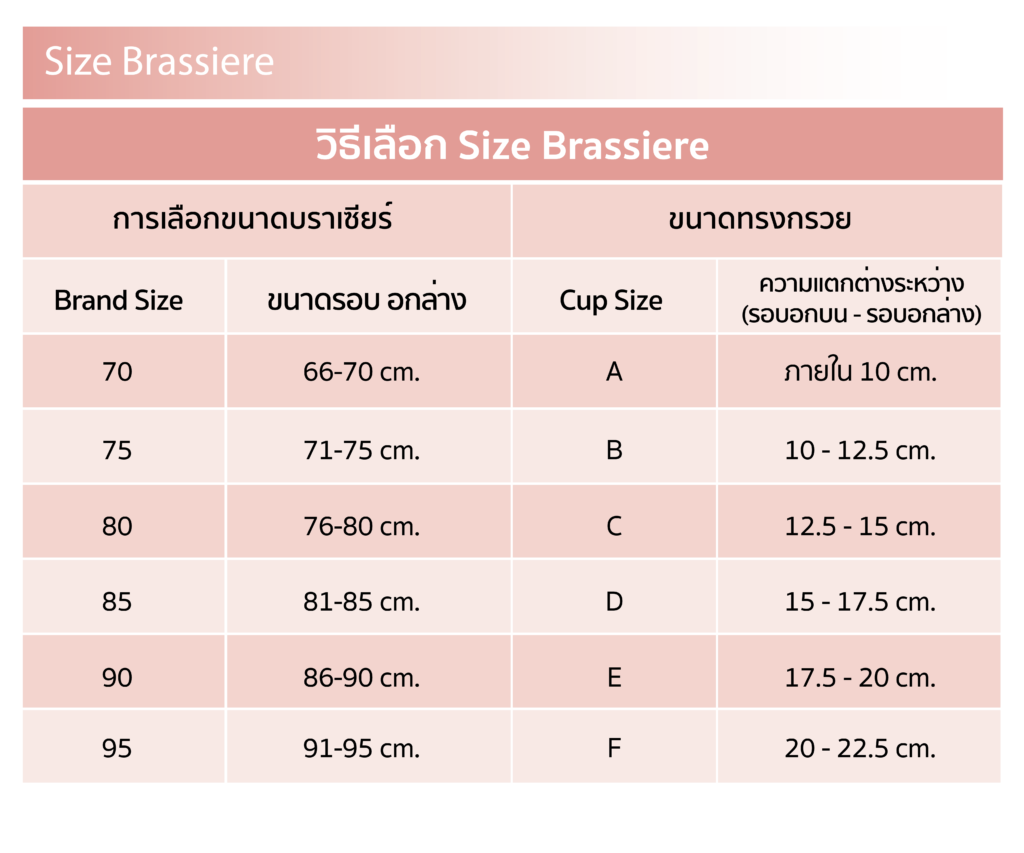 Size Brassiere

วิธีเลือก Size Brassiere

| การเลือกขนาดบราเซียร์ | | ขนาดทรงกรวย | |
|---|---|---|---|
| Brand Size | ขนาดรอบ อกล่าง | Cup Size | ความแตกต่างระหว่าง (รอบอกบน - รอบอกล่าง) |
| 70 | 66-70 cm. | A | ภายใน 10 cm. |
| 75 | 71-75 cm. | B | 10 - 12.5 cm. |
| 80 | 76-80 cm. | C | 12.5 - 15 cm. |
| 85 | 81-85 cm. | D | 15 - 17.5 cm. |
| 90 | 86-90 cm. | E | 17.5 - 20 cm. |
| 95 | 91-95 cm. | F | 20 - 22.5 cm. |